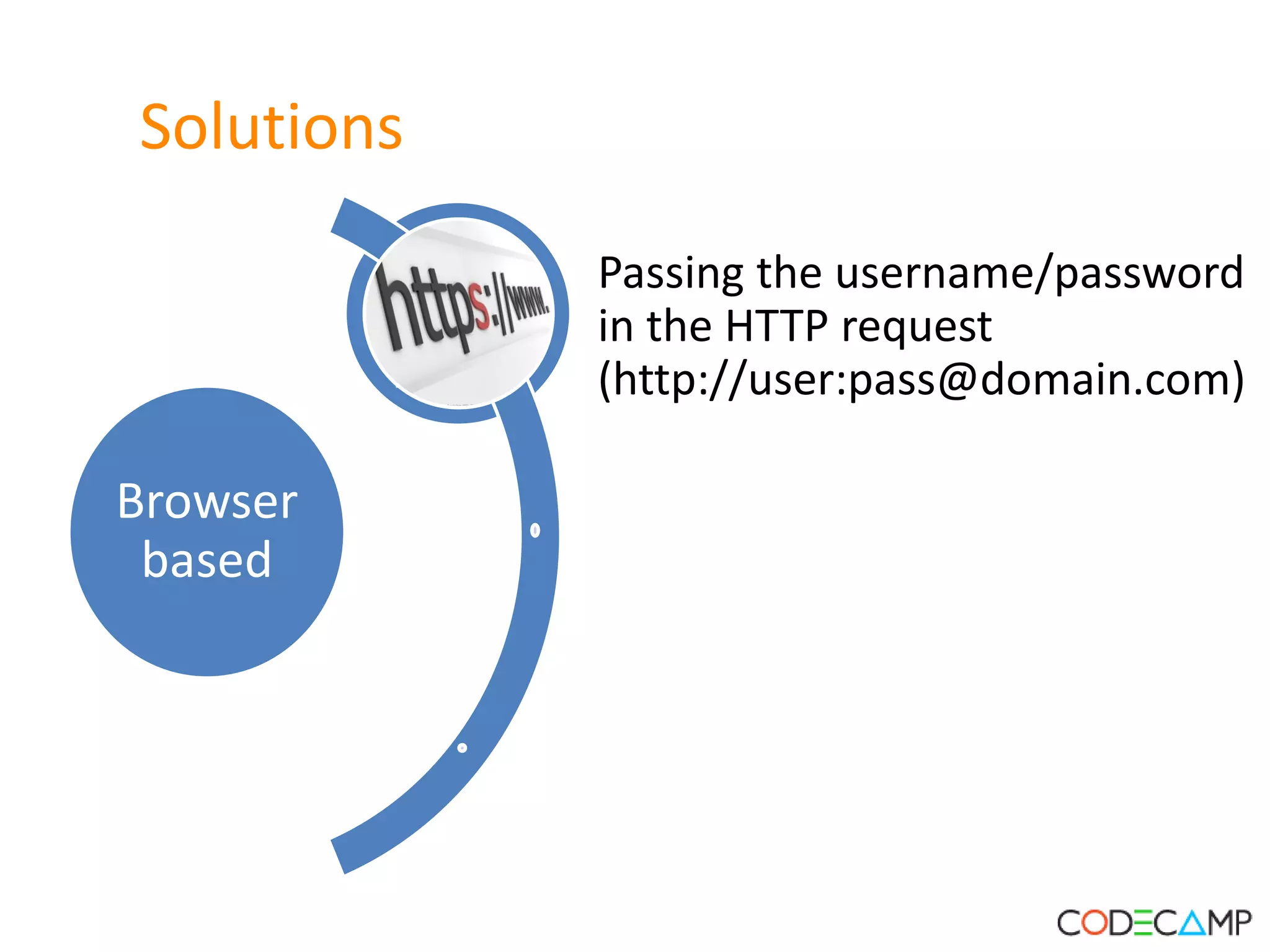 Solutions

https://www.

Passing the username/password in the HTTP request (http://user:pass@domain.com)

Browser based

CODECAMP